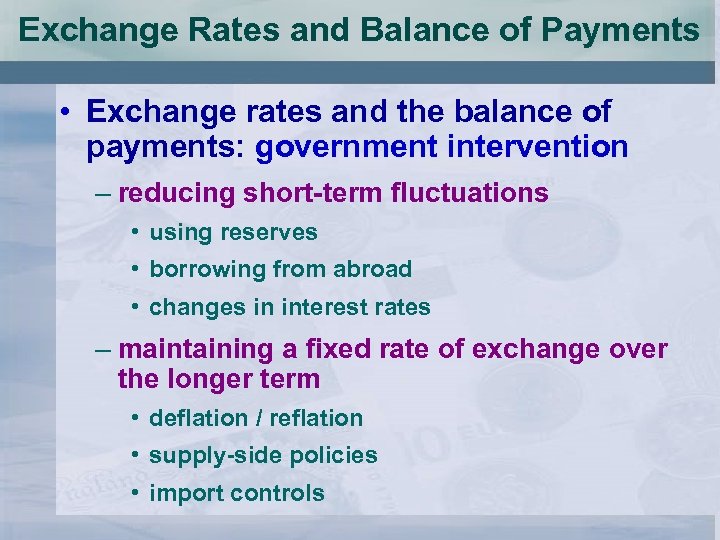 Exchange Rates and Balance of Payments

• Exchange rates and the balance of payments: government intervention

– reducing short-term fluctuations

• using reserves

• borrowing from abroad

• changes in interest rates

– maintaining a fixed rate of exchange over the longer term

• deflation / reflation

• supply-side policies

• import controls